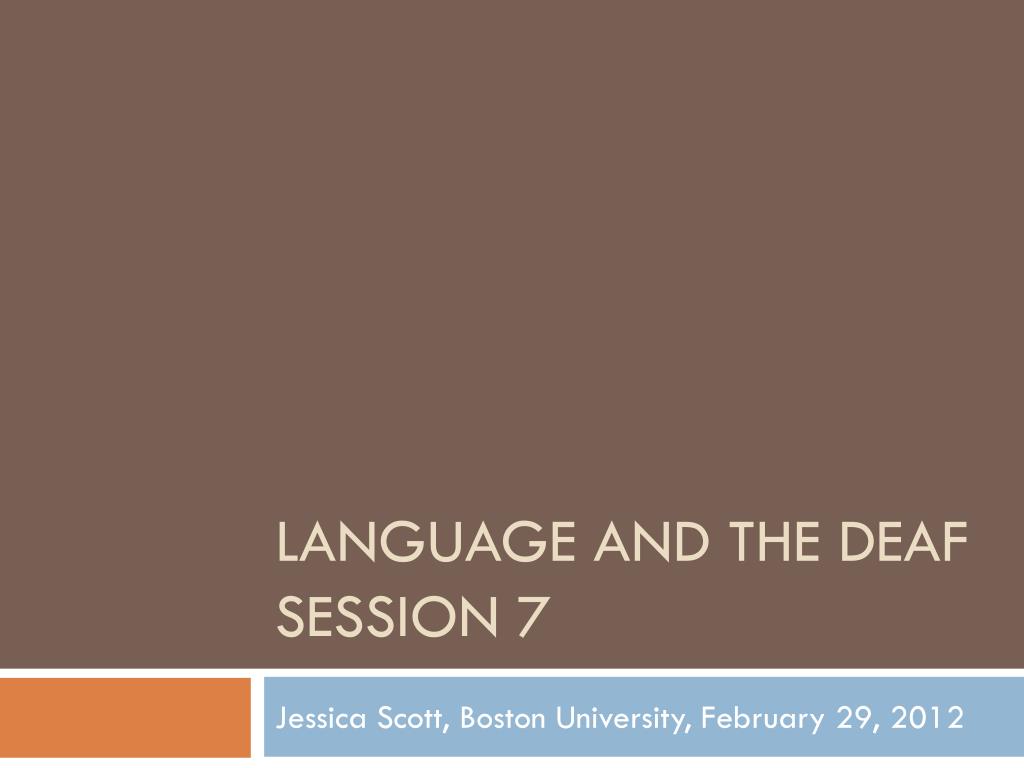 LANGUAGE AND THE DEAF
SESSION 7

Jessica Scott, Boston University, February 29, 2012